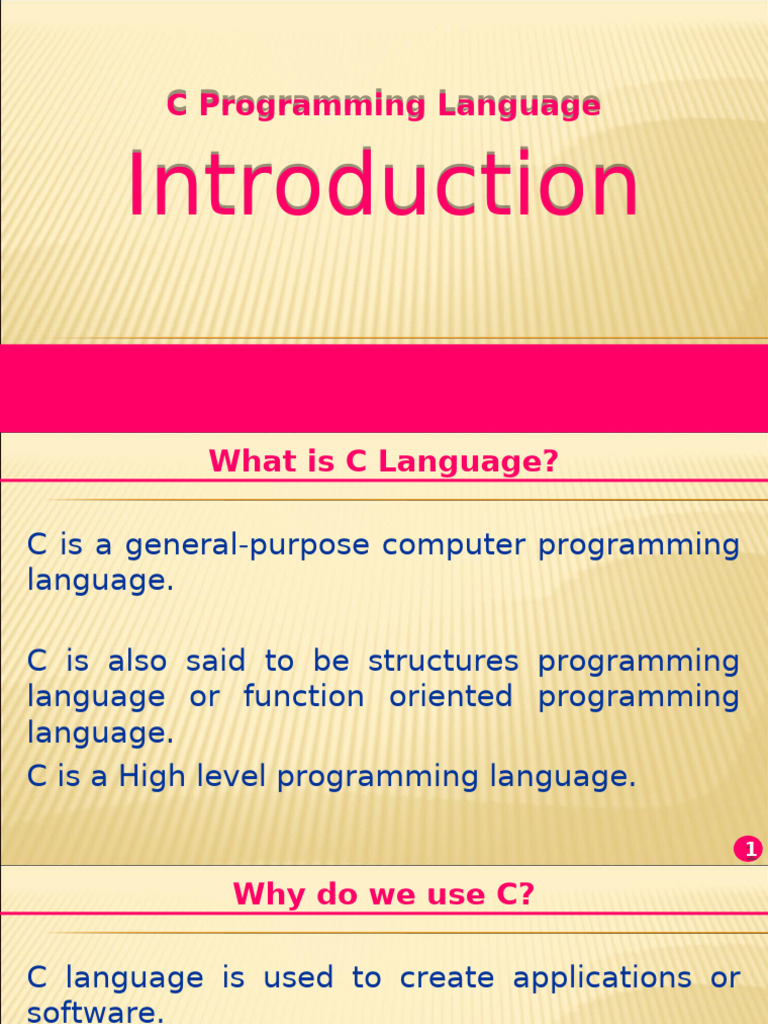 C Programming Language

Introduction

What is C Language?

C is a general-purpose computer programming language.

C is also said to be structures programming language or function oriented programming language.

C is a High level programming language.

1

Why do we use C?

C language is used to create applications or software.